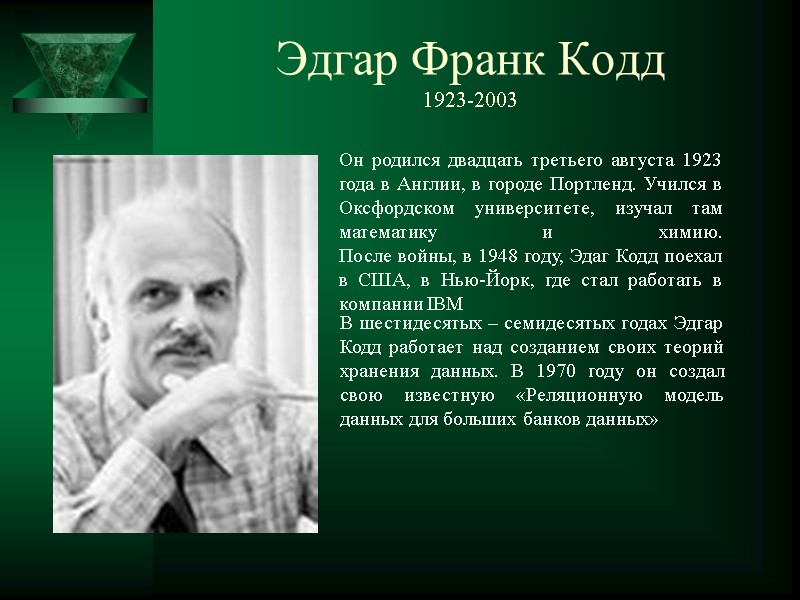 Эдгар Франк Кодд
1923-2003

Он родился двадцать третьего августа 1923 года в Англии, в городе Портленд. Учился в Оксфордском университете, изучал там математику и химию.
После войны, в 1948 году, Эдаг Кодд поехал в США, в Нью-Йорк, где стал работать в компании IBM

В шестидесятых – семидесятых годах Эдгар Кодд работает над созданием своих теорий хранения данных. В 1970 году он создал свою известную «Реляционную модель данных для больших банков данных»